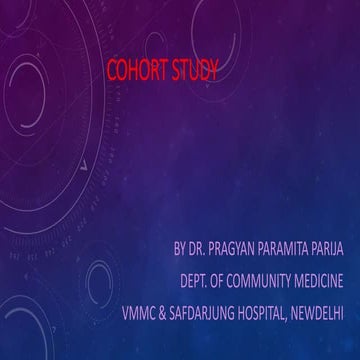 COHORT STUDY

BY DR. PRAGYAN PARAMITA PARIJA

DEPT. OF COMMUNITY MEDICINE

VMMC & SAFDARJUNG HOSPITAL, NEWDELHI